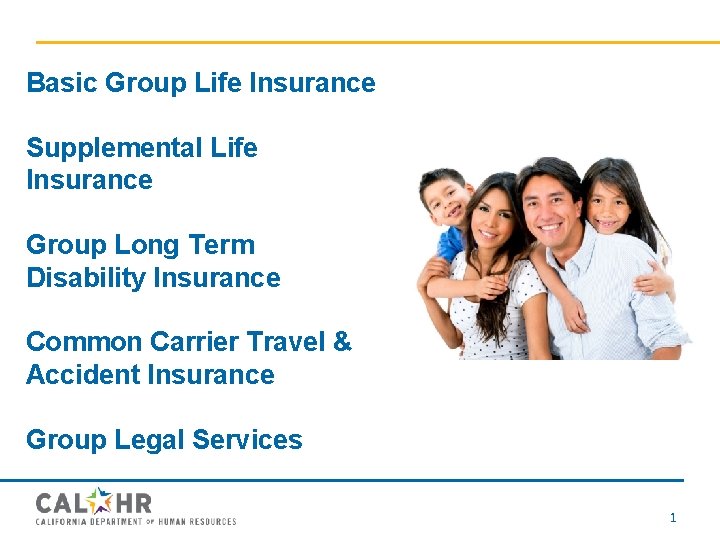 Basic Group Life Insurance

Supplemental Life Insurance

Group Long Term Disability Insurance

Common Carrier Travel & Accident Insurance

Group Legal Services

CAL HR
CALIFORNIA DEPARTMENT OF HUMAN RESOURCES

1